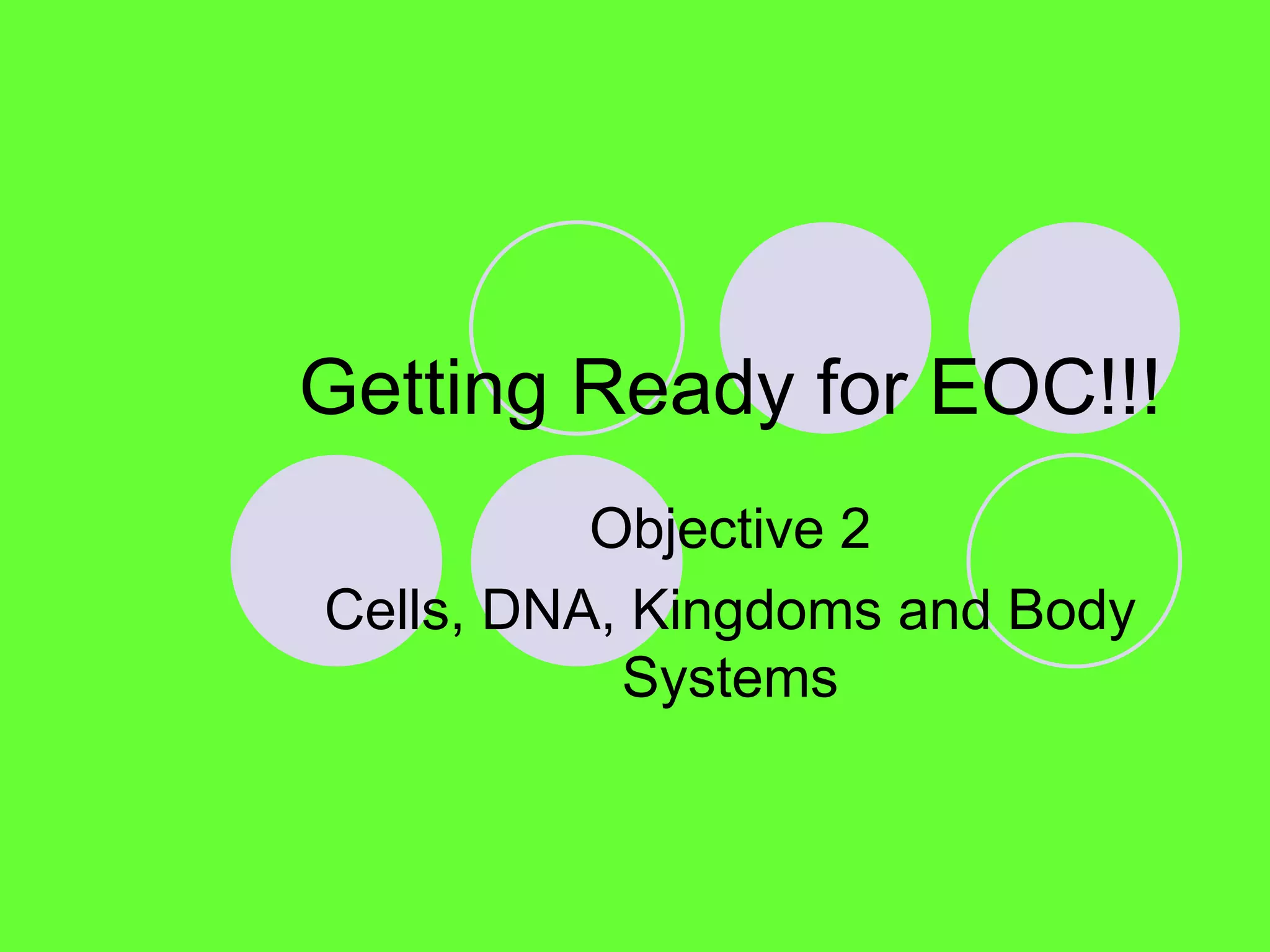 Getting Ready for EOC!!!

Objective 2

Cells, DNA, Kingdoms and Body Systems